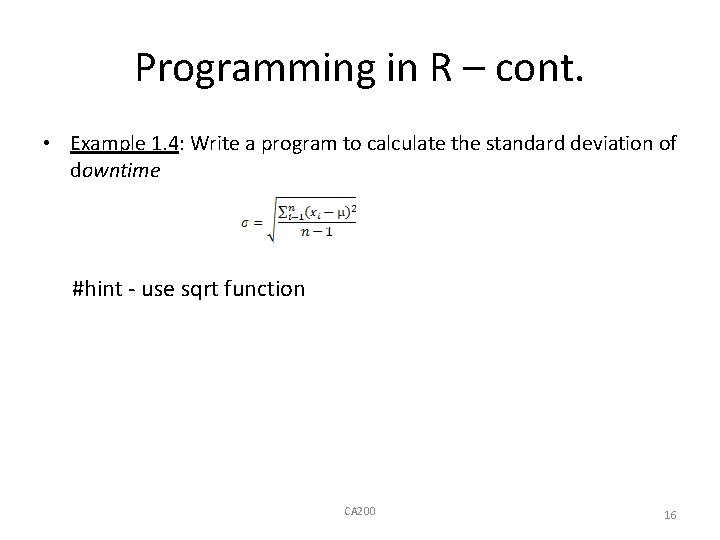 Programming in R – cont.

• Example 1.4: Write a program to calculate the standard deviation of downtime

$\sigma = \sqrt{\frac{\sum_{i=1}^{n}(x_i - \mu)^2}{n-1}}$

#hint - use sqrt function

CA200

16